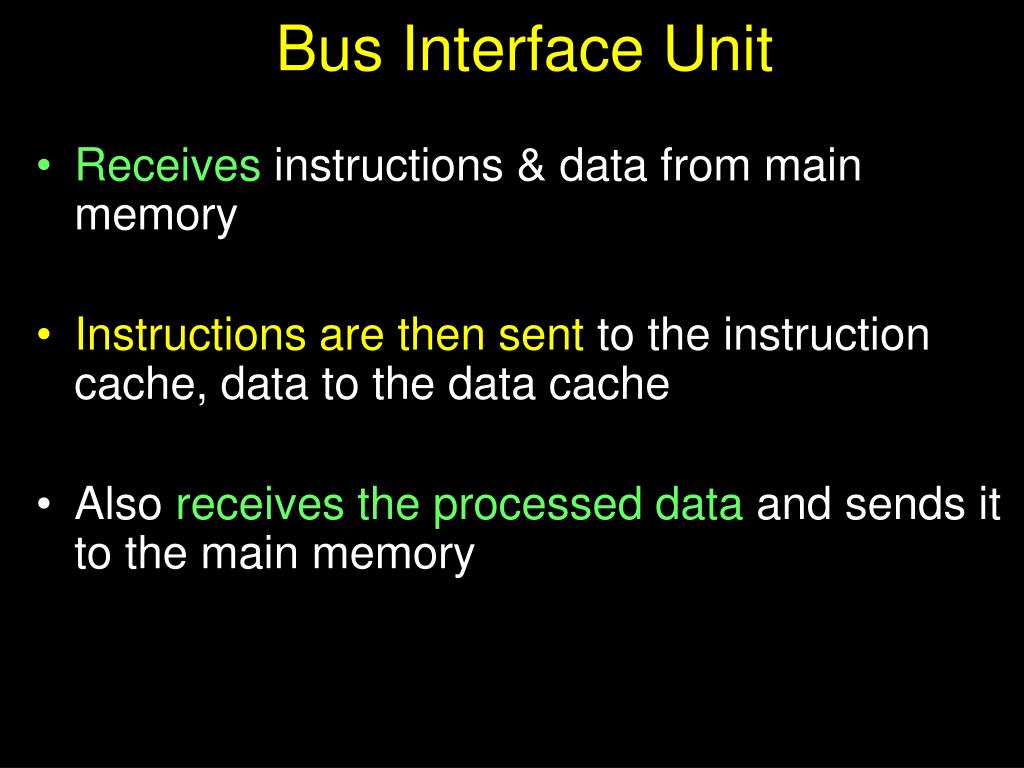 Bus Interface Unit

• Receives instructions & data from main memory

• Instructions are then sent to the instruction cache, data to the data cache

• Also receives the processed data and sends it to the main memory